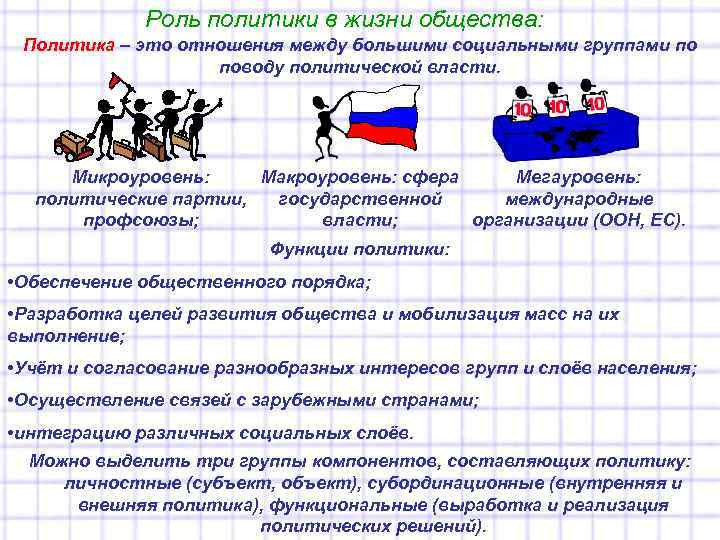 Роль политики в жизни общества:

Политика – это отношения между большими социальными группами по поводу политической власти.

10 10 10

Микроуровень: политические партии, профсоюзы;

Макроуровень: сфера государственной власти;

Мегауровень: международные организации (ООН, ЕС).

Функции политики:

•Обеспечение общественного порядка;

•Разработка целей развития общества и мобилизация масс на их выполнение;

•Учёт и согласование разнообразных интересов групп и слоёв населения;

•Осуществление связей с зарубежными странами;

•интеграцию различных социальных слоёв.

Можно выделить три группы компонентов, составляющих политику: личностные (субъект, объект), субординационные (внутренняя и внешняя политика), функциональные (выработка и реализация политических решений).